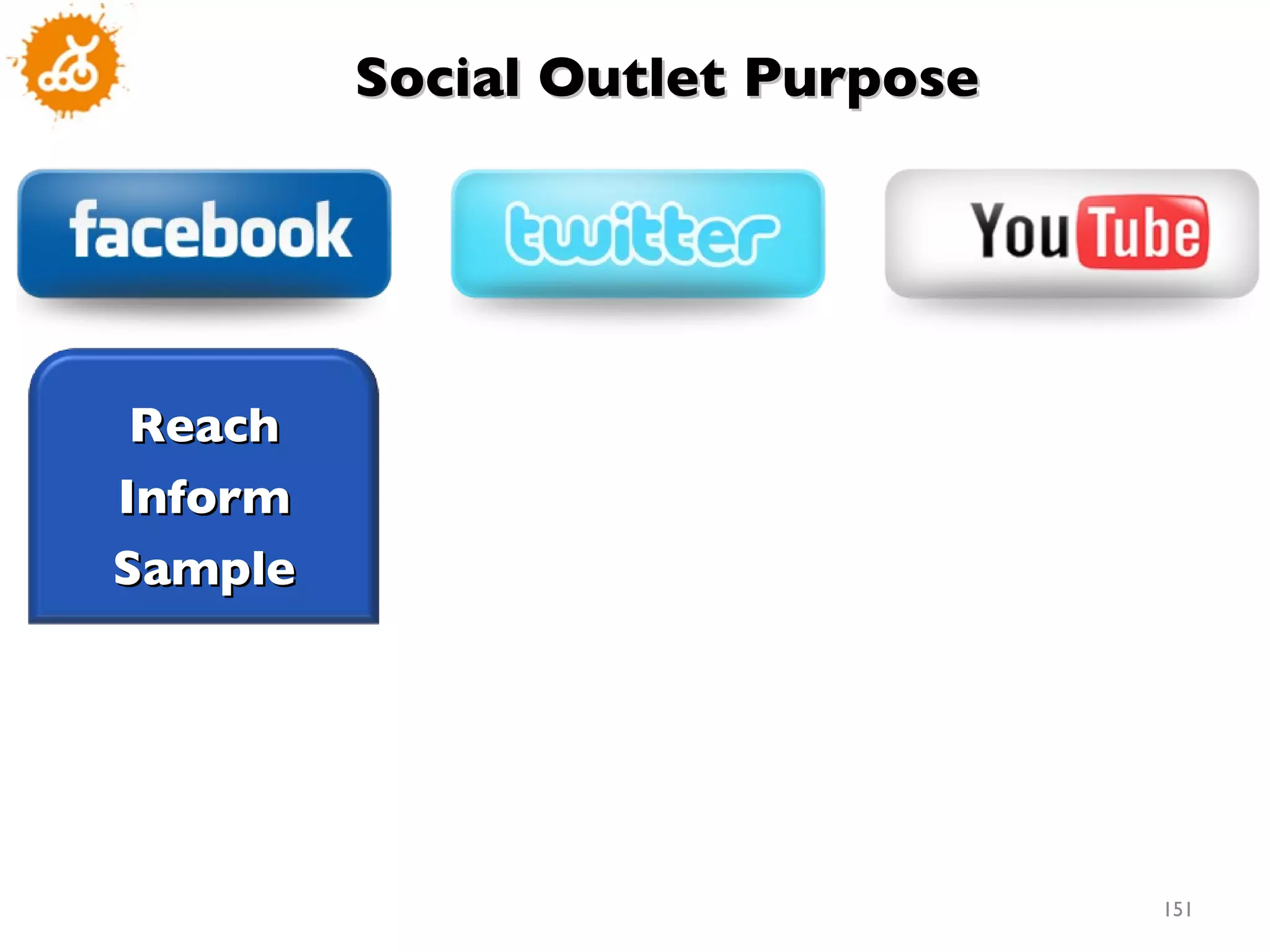 Social Outlet Purpose

facebook

twitter

YouTube

Reach
Inform
Sample

151